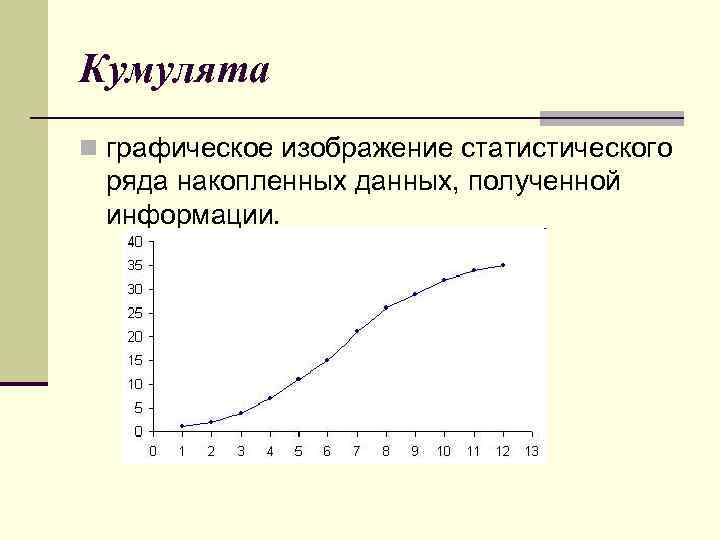 Кумулята

графическое изображение статистического ряда накопленных данных, полученной информации.

40
35
30
25
20
15
10
5
0
0 1 2 3 4 5 6 7 8 9 10 11 12 13